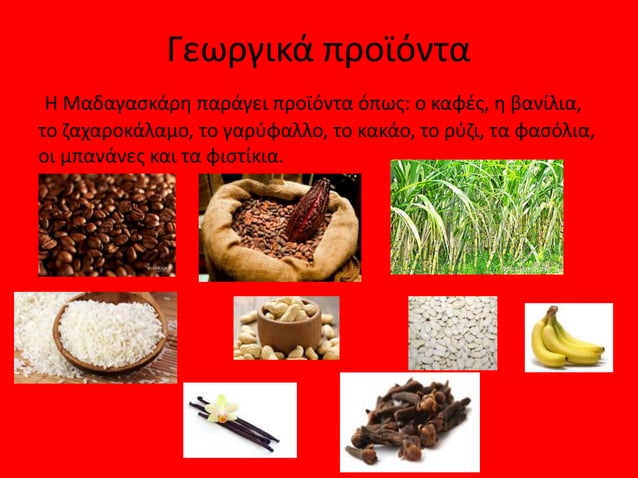 Γεωργικά προϊόντα

Η Μαδαγασκάρη παράγει προϊόντα όπως: ο καφές, η βανίλια, το ζαχαροκάλαμο, το γαρύφαλλο, το κακάο, το ρύζι, τα φασόλια, οι μπανάνες και τα φιστίκια.